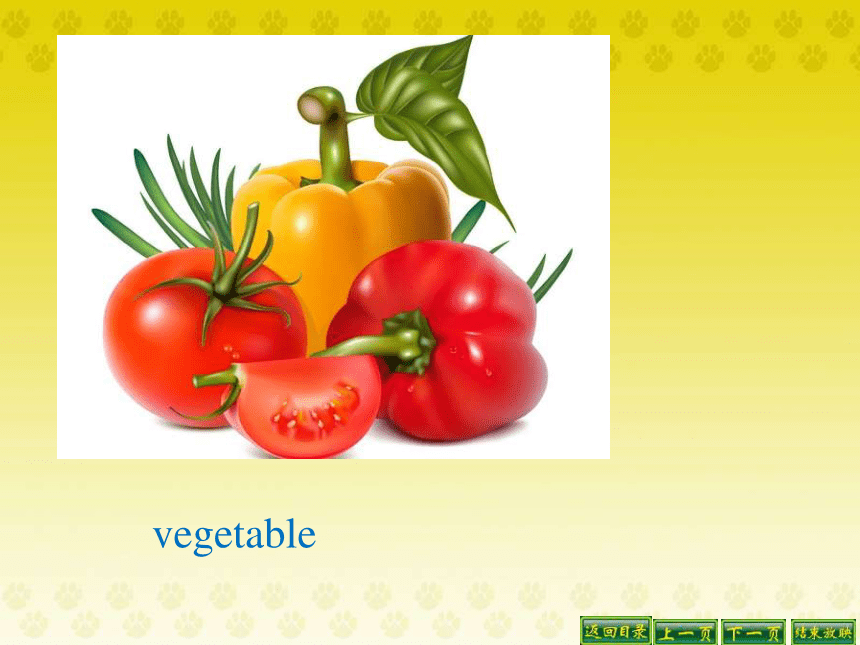 vegetable

返回目录 上一页 下一页 结束放映